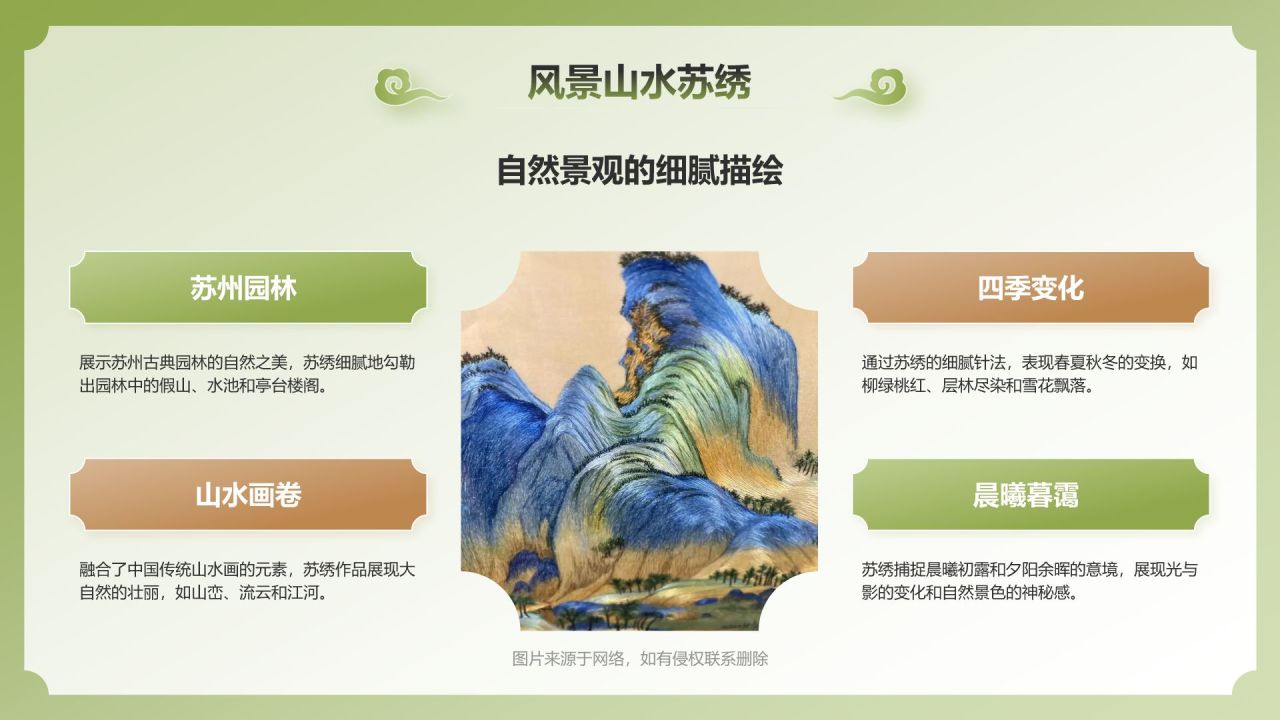 风景山水苏绣

自然景观的细腻描绘

苏州园林

展示苏州古典园林的自然之美，苏绣细腻地勾勒出园林中的假山、水池和亭台楼阁。

山水画卷

融合了中国传统山水画的元素，苏绣作品展现大自然的壮丽，如山峦、流云和江河。

四季变化

通过苏绣的细腻针法，表现春夏秋冬的变换，如柳绿桃红、层林尽染和雪花飘落。

晨曦暮霭

苏绣捕捉晨曦初露和夕阳余晖的意境，展现光与影的变化和自然景色的神秘感。

图片来源于网络，如有侵权联系删除